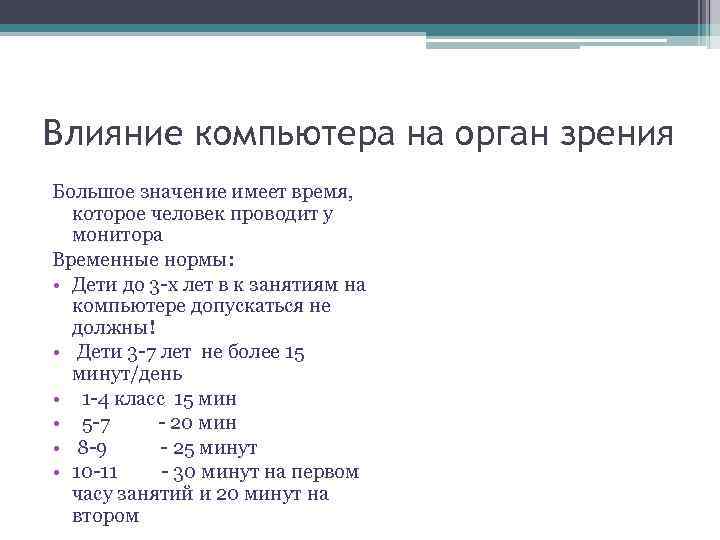 Влияние компьютера на орган зрения

Большое значение имеет время, которое человек проводит у монитора

Временные нормы:

• Дети до 3-х лет в к занятиям на компьютере допускаться не должны!
• Дети 3-7 лет не более 15 минут/день
• 1-4 класс 15 мин
• 5-7 - 20 мин
• 8-9 - 25 минут
• 10-11 - 30 минут на первом часу занятий и 20 минут на втором